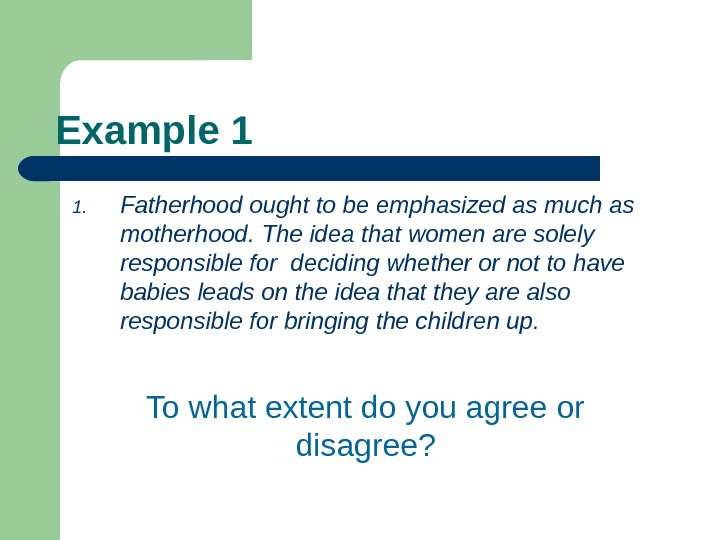 Example 1

1. Fatherhood ought to be emphasized as much as motherhood. The idea that women are solely responsible for deciding whether or not to have babies leads on the idea that they are also responsible for bringing the children up.

To what extent do you agree or disagree?